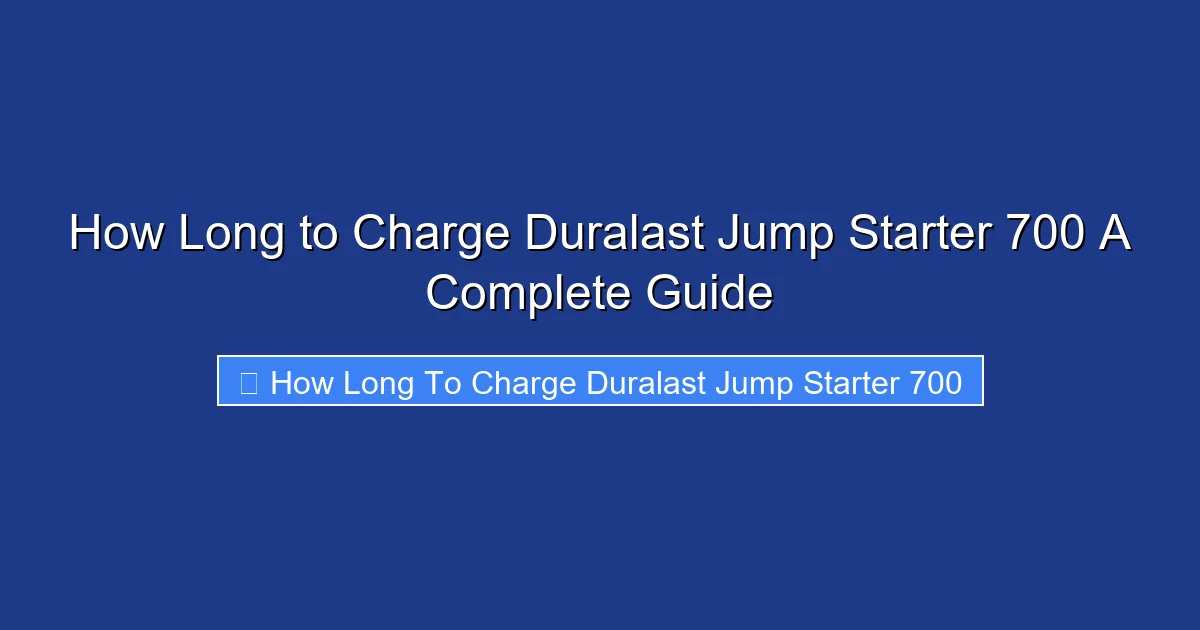 How Long to Charge Duralast Jump Starter 700 A Complete Guide

 How Long To Charge Duralast Jump Starter 700